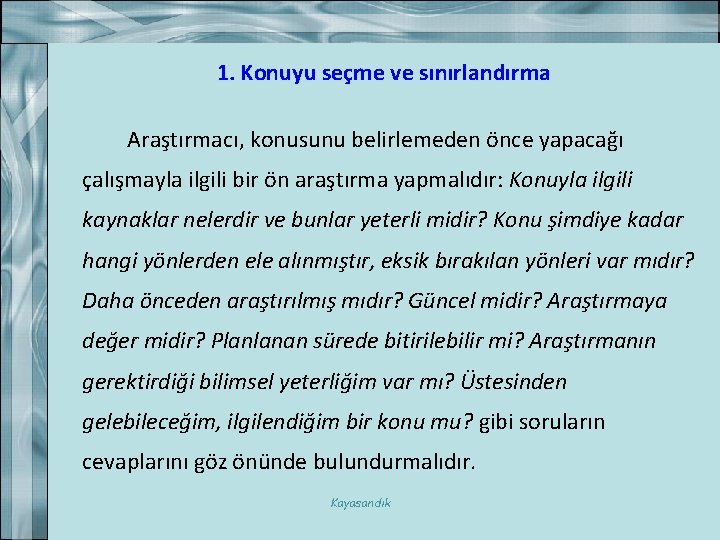 1. Konuyu seçme ve sınırlandırma

Araştırmacı, konusunu belirlemeden önce yapacağı çalışmayla ilgili bir ön araştırma yapmalıdır: Konuyla ilgili kaynaklar nelerdir ve bunlar yeterli midir? Konu şimdiye kadar hangi yönlerden ele alınmıştır, eksik bırakılan yönleri var mıdır? Daha önceden araştırılmış mıdır? Güncel midir? Araştırmaya değer midir? Planlanan sürede bitirilebilir mi? Araştırmanın gerektirdiği bilimsel yeterliğim var mı? Üstesinden gelebileceğim, ilgilendiğim bir konu mu? gibi soruların cevaplarını göz önünde bulundurmalıdır.

Kayasandık